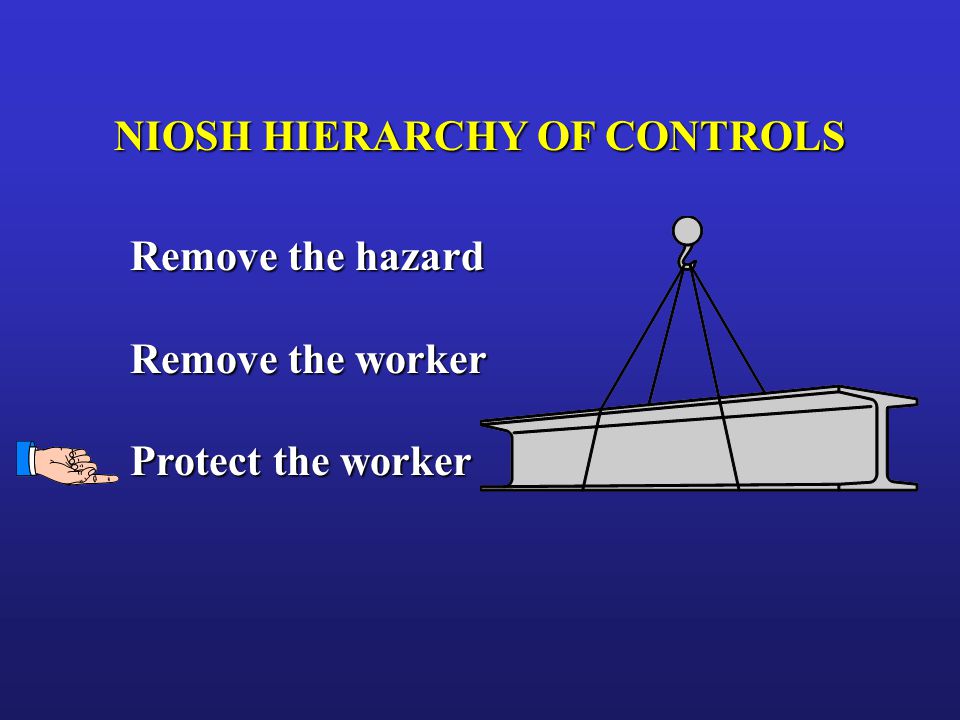 NIOSH HIERARCHY OF CONTROLS

Remove the hazard

Remove the worker

Protect the worker